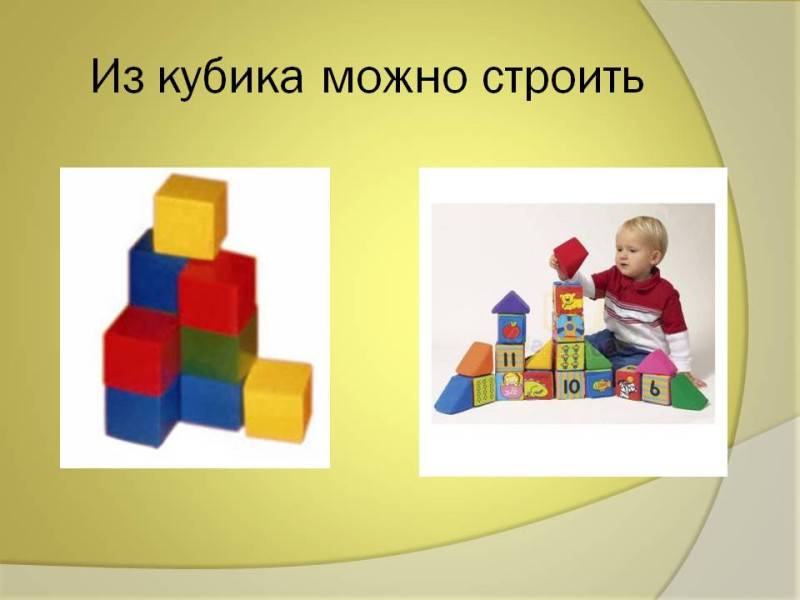 Из кубика можно строить

11
10
6